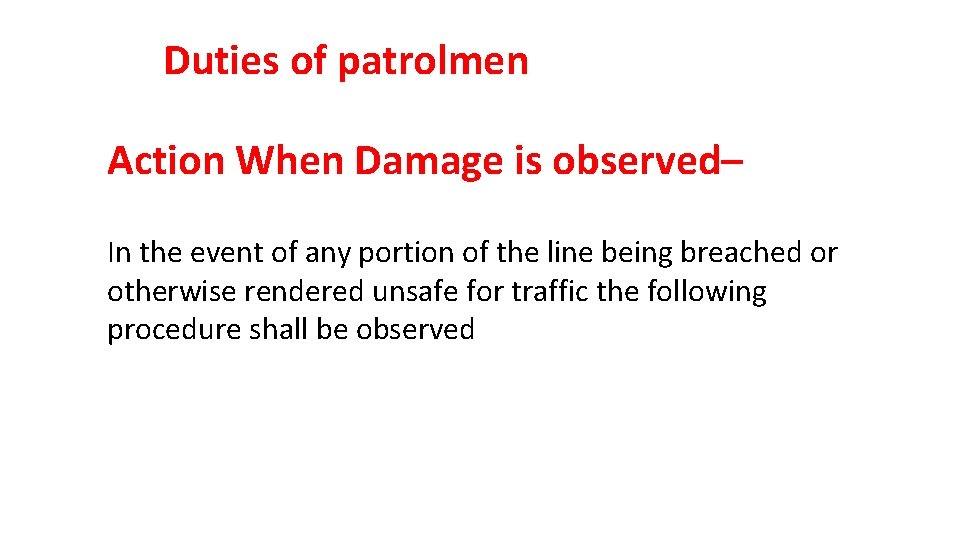 Duties of patrolmen

Action When Damage is observed–

In the event of any portion of the line being breached or otherwise rendered unsafe for traffic the following procedure shall be observed